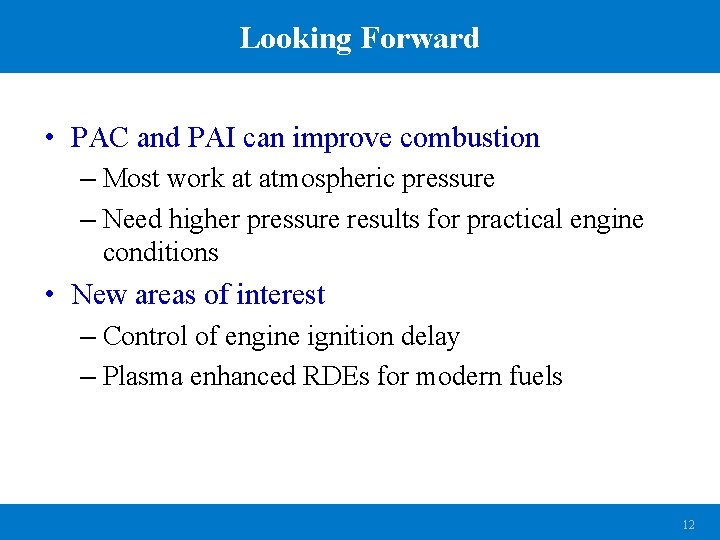 Looking Forward

• PAC and PAI can improve combustion
– Most work at atmospheric pressure
– Need higher pressure results for practical engine conditions

• New areas of interest
– Control of engine ignition delay
– Plasma enhanced RDEs for modern fuels

12